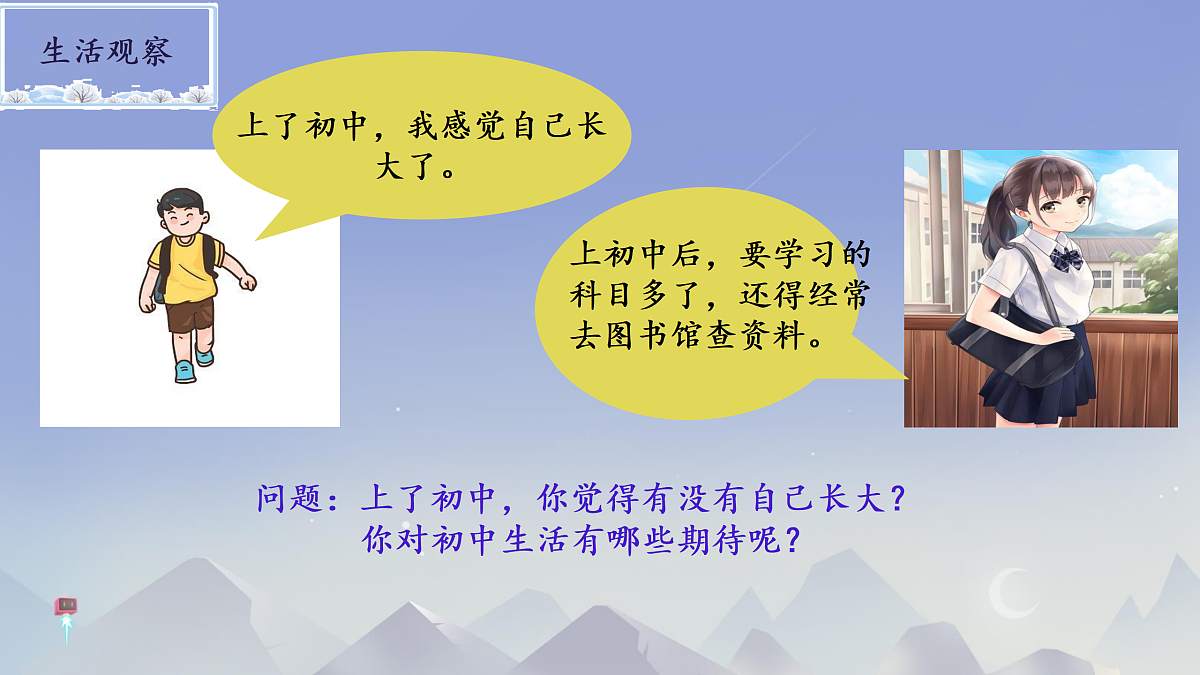 生活观察

上了初中，我感觉自己长大了。

上初中后，要学习的科目多了，还得经常去图书馆查资料。

问题：上了初中，你觉得有没有自己长大？
你对初中生活有哪些期待呢？